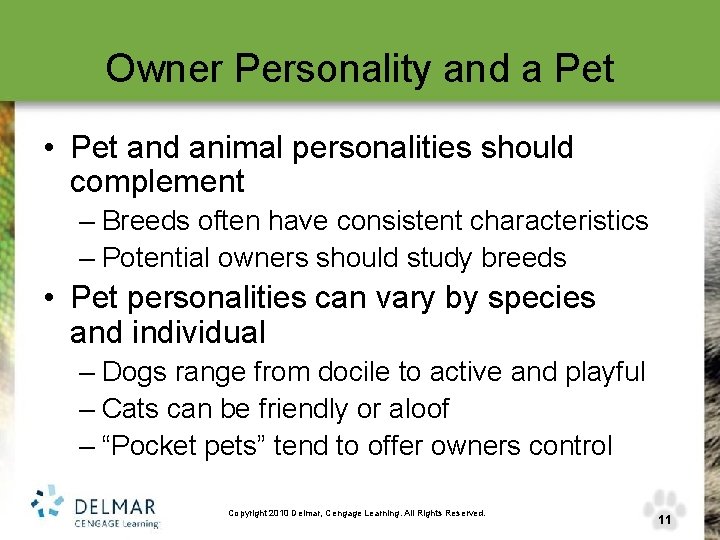 Owner Personality and a Pet

• Pet and animal personalities should complement
– Breeds often have consistent characteristics
– Potential owners should study breeds

• Pet personalities can vary by species and individual
– Dogs range from docile to active and playful
– Cats can be friendly or aloof
– “Pocket pets” tend to offer owners control

DELMAR
CENGAGE Learning

Copyright 2010 Delmar, Cengage Learning. All Rights Reserved.

11